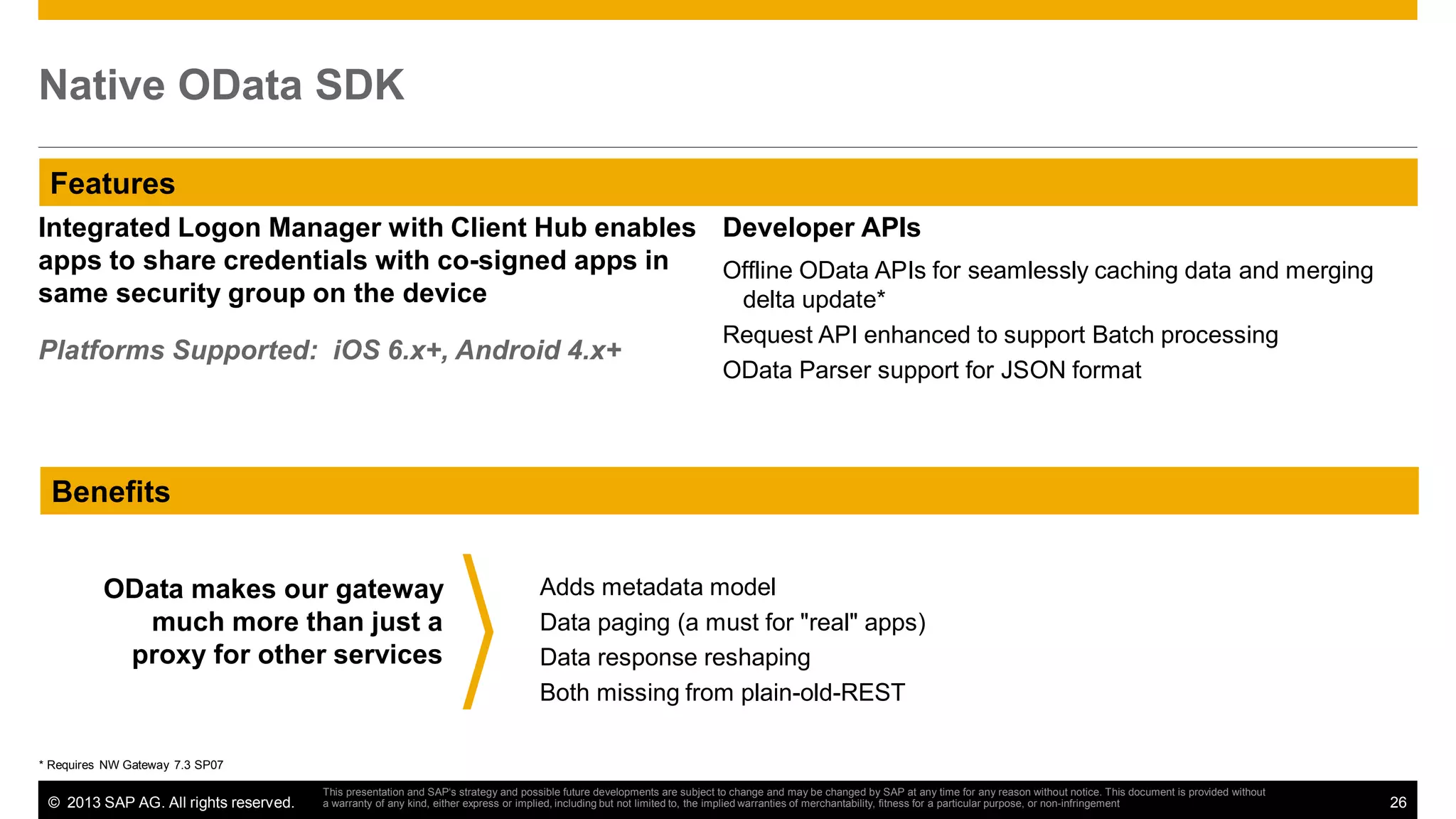 Native OData SDK

Features

Integrated Logon Manager with Client Hub enables apps to share credentials with co-signed apps in same security group on the device

Platforms Supported: iOS 6.x+, Android 4.x+

Developer APIs

Offline OData APIs for seamlessly caching data and merging delta update*

Request API enhanced to support Batch processing

OData Parser support for JSON format

Benefits

OData makes our gateway much more than just a proxy for other services

Adds metadata model

Data paging (a must for "real" apps)

Data response reshaping

Both missing from plain-old-REST

* Requires NW Gateway 7.3 SP07

© 2013 SAP AG. All rights reserved.

This presentation and SAP's strategy and possible future developments are subject to change and may be changed by SAP at any time for any reason without notice. This document is provided without a warranty of any kind, either express or implied, including but not limited to, the implied warranties of merchantability, fitness for a particular purpose, or non-infringement

26